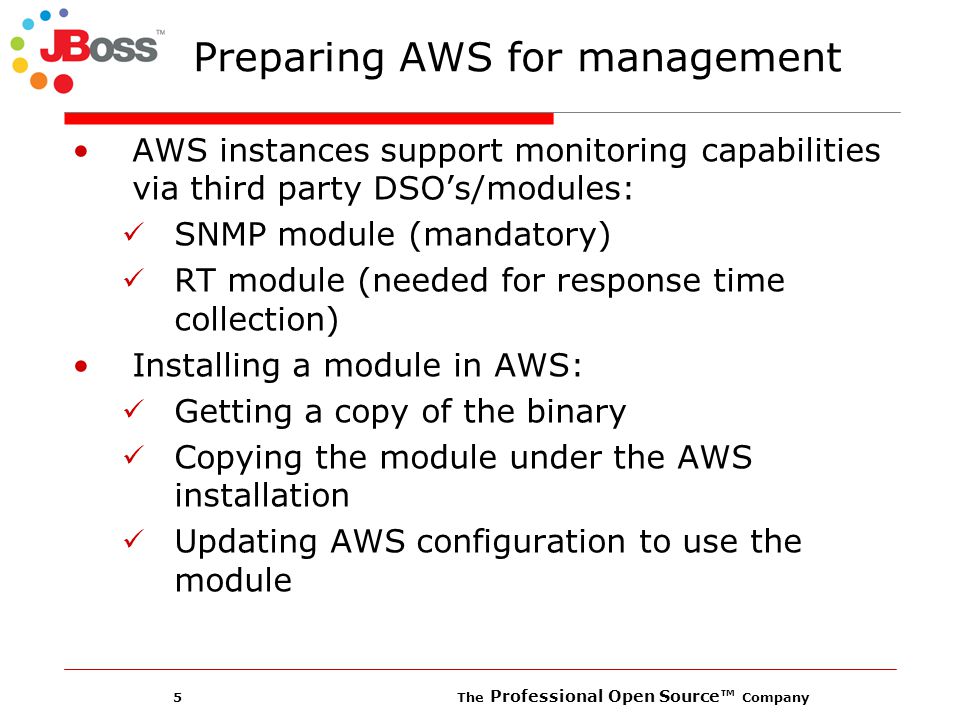 JBoss™

Preparing AWS for management

• AWS instances support monitoring capabilities via third party DSO's/modules:
✓ SNMP module (mandatory)
✓ RT module (needed for response time collection)
• Installing a module in AWS:
✓ Getting a copy of the binary
✓ Copying the module under the AWS installation
✓ Updating AWS configuration to use the module

5

The Professional Open Source™ Company